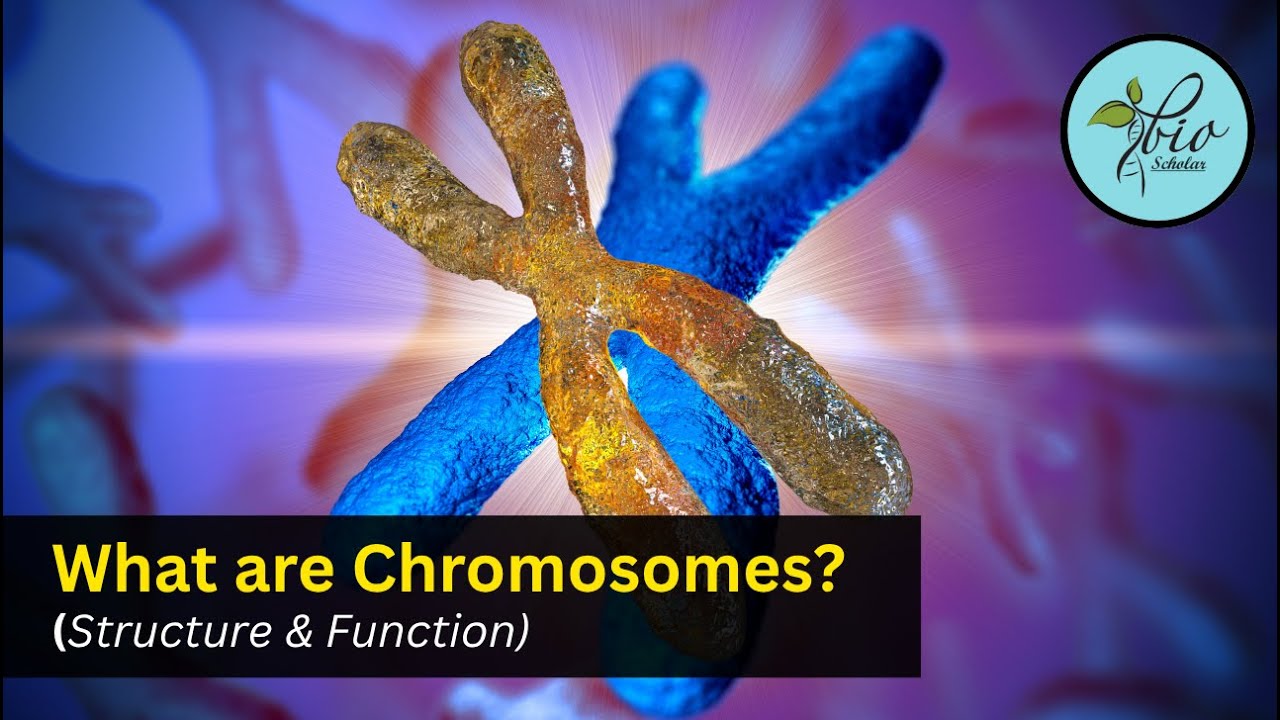 bio
Scholar

What are Chromosomes?
(Structure & Function)